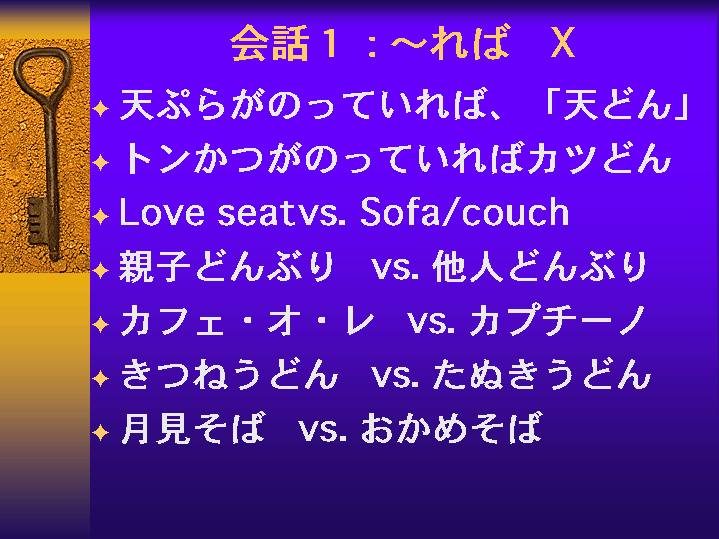 会話１：～れば　X

天ぷらがのっていれば、「天どん」

トンかつがのっていればカツどん

Love seatvs. Sofa/couch

親子どんぶり　vs. 他人どんぶり

カフェ・オ・レ　vs. カプチーノ

きつねうどん　vs. たぬきうどん

月見そば　vs. おかめそば